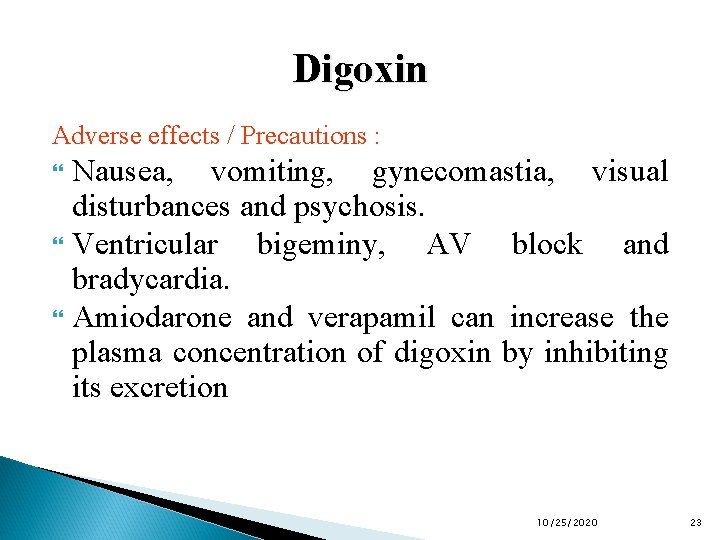 Digoxin

Adverse effects / Precautions :

Nausea, vomiting, gynecomastia, visual disturbances and psychosis.

Ventricular bigeminy, AV block and bradycardia.

Amiodarone and verapamil can increase the plasma concentration of digoxin by inhibiting its excretion

10/25/2020

23